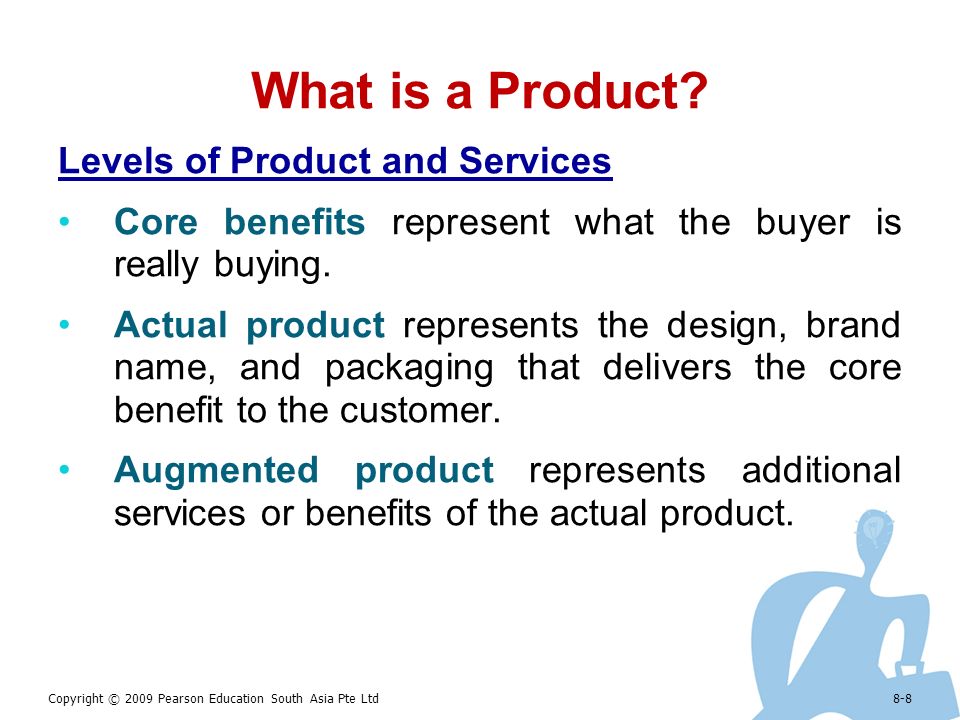 What is a Product?

Levels of Product and Services

• Core benefits represent what the buyer is really buying.

• Actual product represents the design, brand name, and packaging that delivers the core benefit to the customer.

• Augmented product represents additional services or benefits of the actual product.

Copyright © 2009 Pearson Education South Asia Pte Ltd

8-8